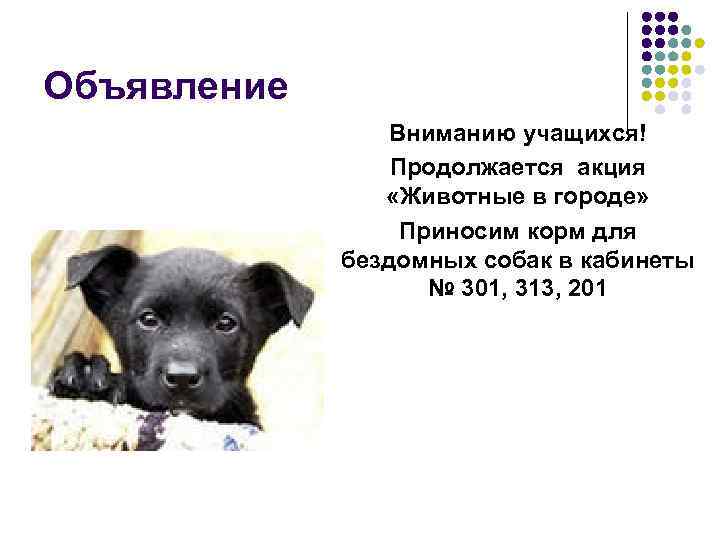 Объявление

Вниманию учащихся!

Продолжается акция «Животные в городе»

Приносим корм для бездомных собак в кабинеты № 301, 313, 201